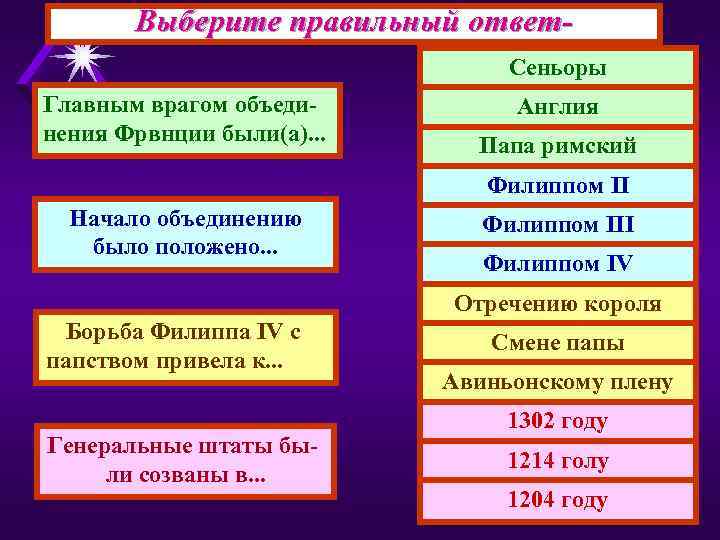 Выберите правильный ответ-

Главным врагом объединения Фрвнции были(а)...

Начало объединению было положено...

Борьба Филиппа IV с папством привела к...

Генеральные штаты были созваны в...

Сеньоры

Англия

Папа римский

Филиппом II

Филиппом III

Филиппом IV

Отречению короля

Смене папы

Авиньонскому плену

1302 году

1214 голу

1204 году